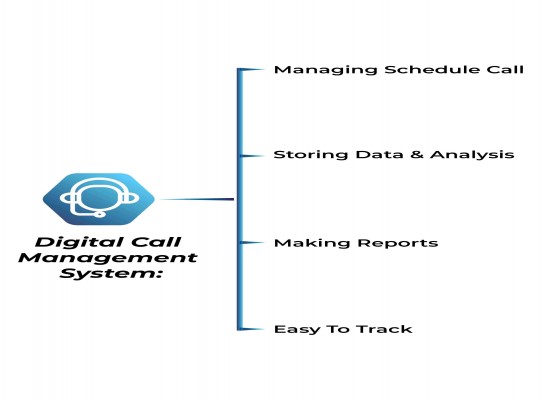 Digital Call Management System:

Managing Schedule Call

Storing Data & Analysis

Making Reports

Easy To Track